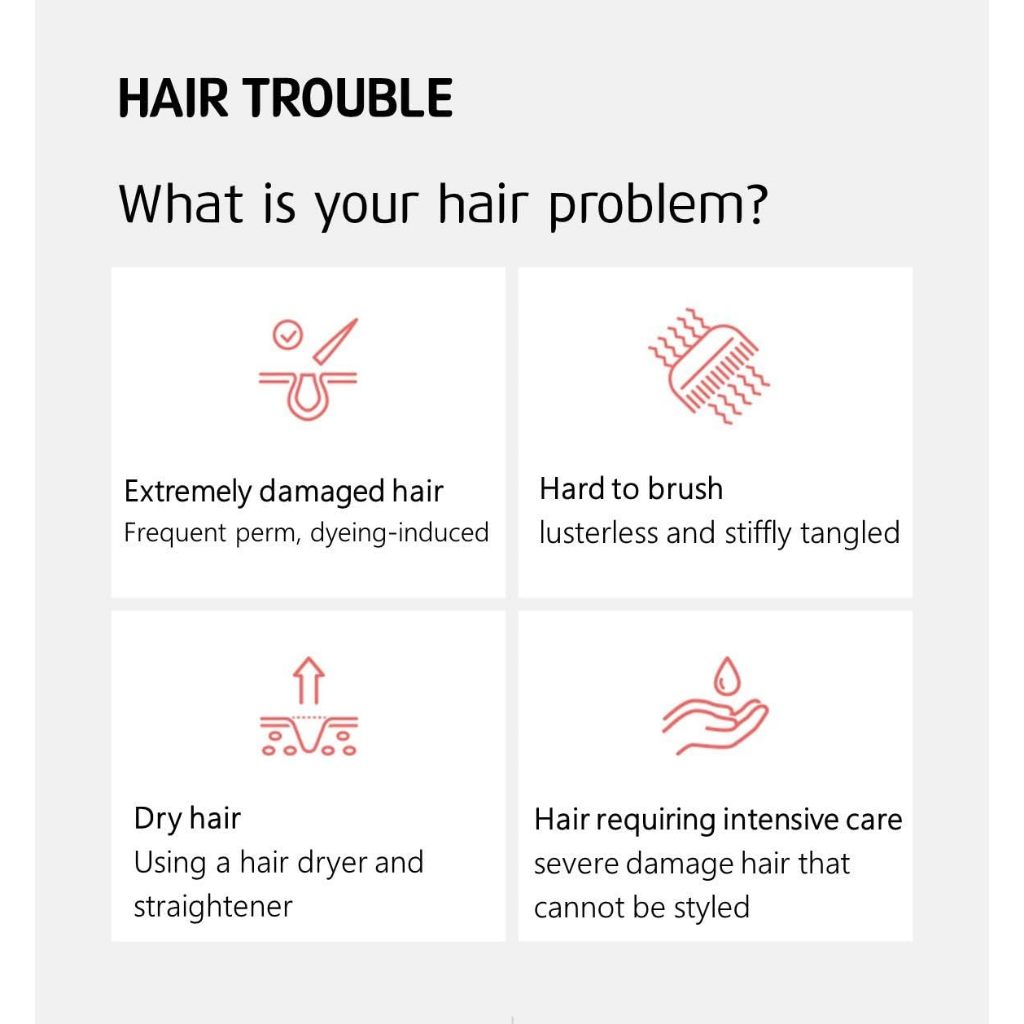 HAIR TROUBLE

What is your hair problem?

Extremely damaged hair
Frequent perm, dyeing-induced

Hard to brush
lusterless and stiffly tangled

Dry hair
Using a hair dryer and straightener

Hair requiring intensive care
severe damage hair that cannot be styled